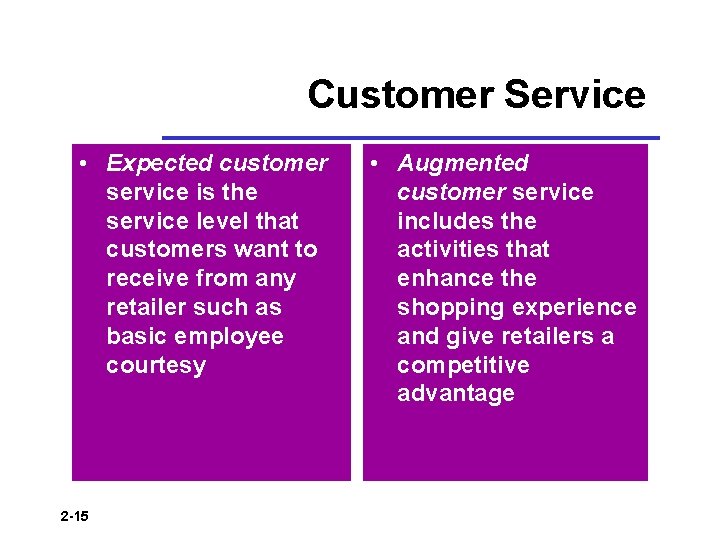 Customer Service

• Expected customer service is the service level that customers want to receive from any retailer such as basic employee courtesy

• Augmented customer service includes the activities that enhance the shopping experience and give retailers a competitive advantage

2-15